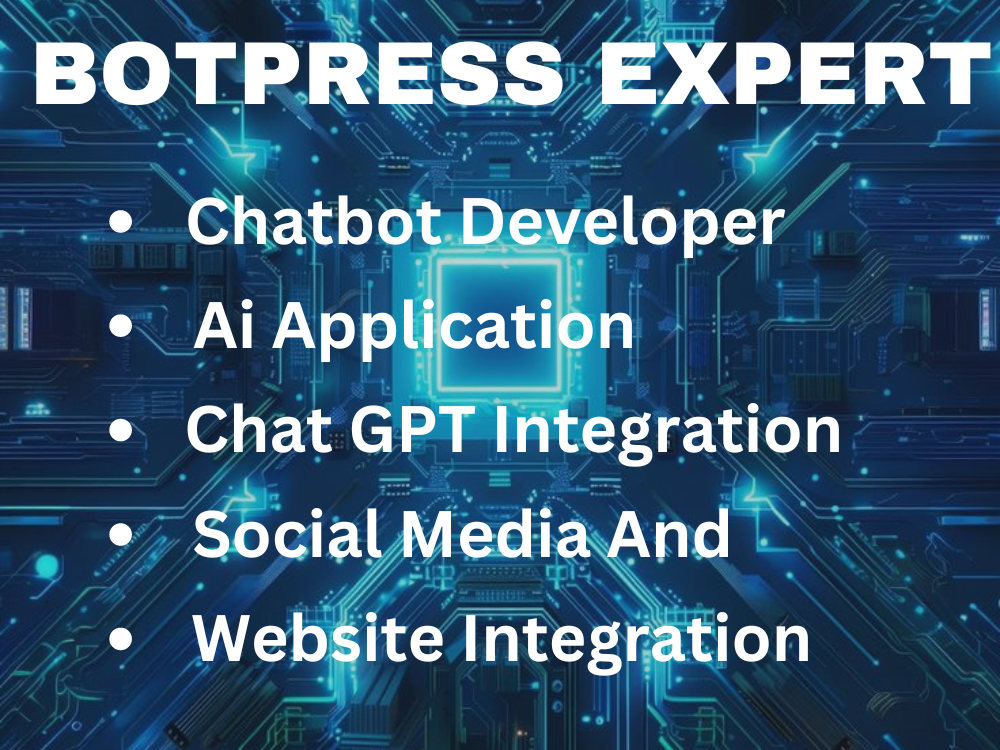 BOTPRESS EXPERT

• Chatbot Developer
• Ai Application
• Chat GPT Integration
• Social Media And
• Website Integration